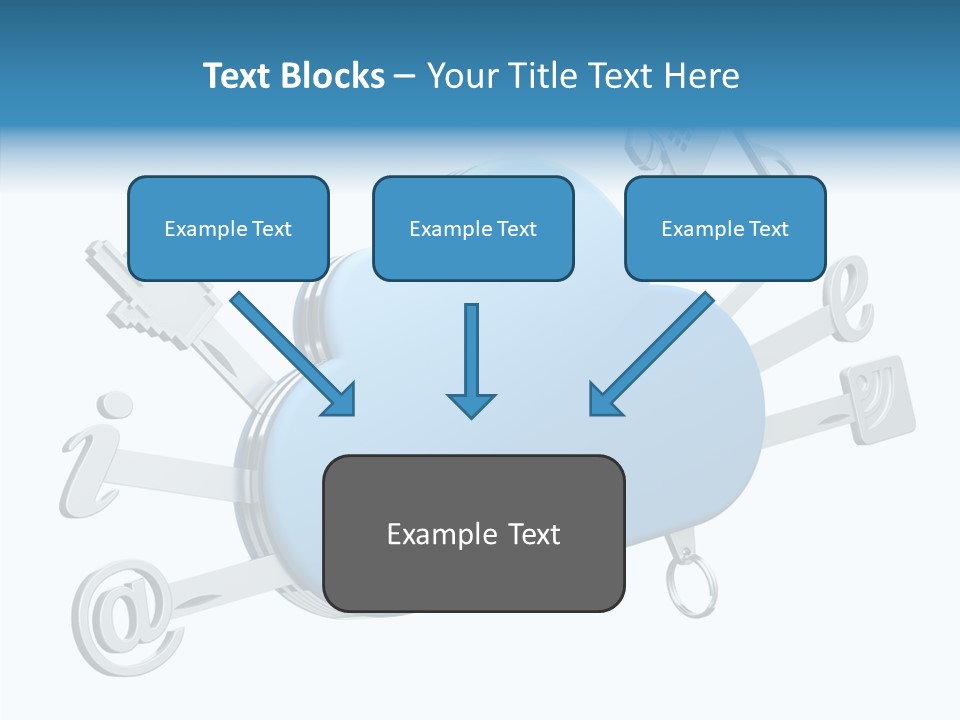 Text Blocks – Your Title Text Here

Example Text

Example Text

Example Text

Example Text